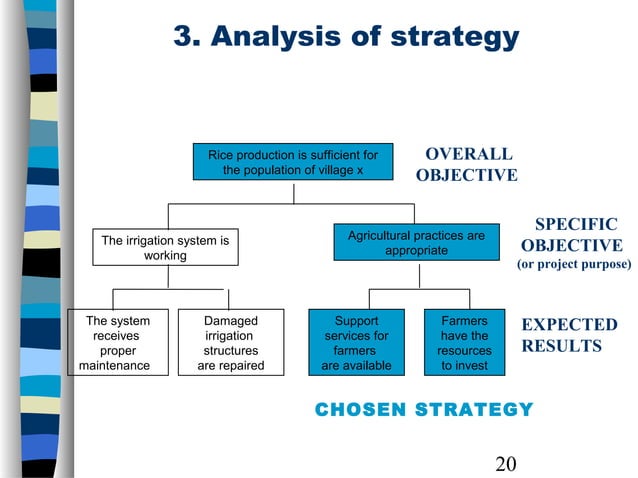 3. Analysis of strategy

Rice production is sufficient for the population of village x

OVERALL OBJECTIVE

The irrigation system is working

Agricultural practices are appropriate

SPECIFIC OBJECTIVE (or project purpose)

The system receives proper maintenance

Damaged irrigation structures are repaired

Support services for farmers are available

Farmers have the resources to invest

EXPECTED RESULTS

CHOSEN STRATEGY

20